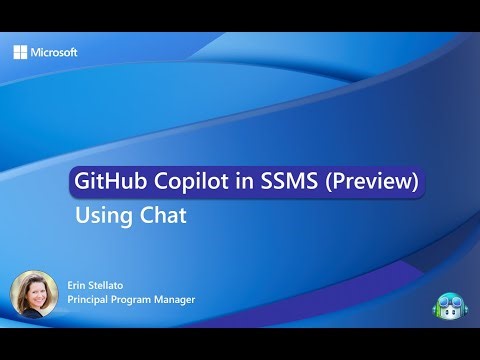 Microsoft

GitHub Copilot in SSMS (Preview)

Using Chat

Erin Stellato
Principal Program Manager